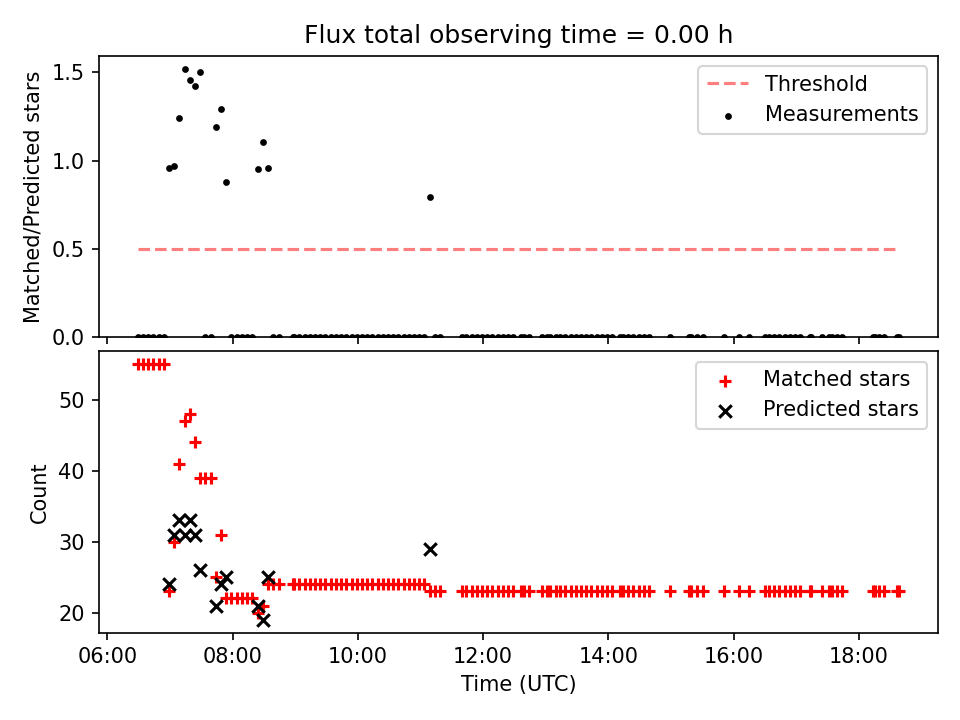 Flux total observing time = 0.00 h

Matched/Predicted stars

1.5
1.0
0.5
0.0

Threshold
Measurements

Count

50
40
30
20

Matched stars
Predicted stars

06:00 08:00 10:00 12:00 14:00 16:00 18:00

Time (UTC)